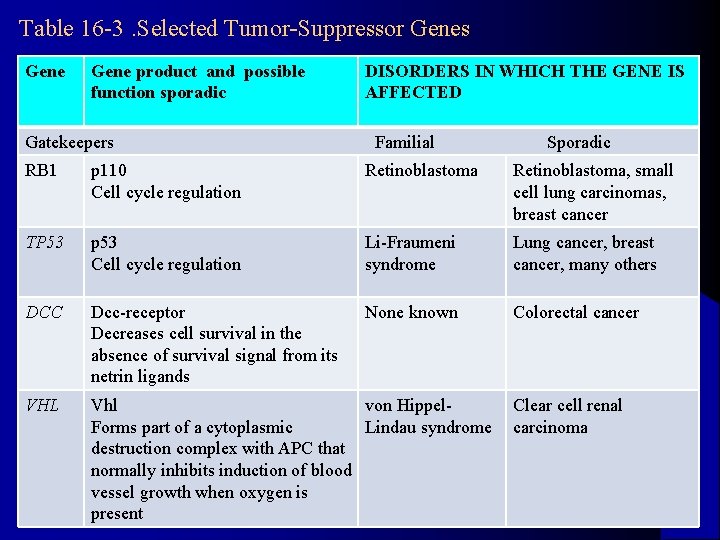 Table 16-3 .Selected Tumor-Suppressor Genes

| Gene | Gene product and possible function sporadic | DISORDERS IN WHICH THE GENE IS AFFECTED | |
|---|---|---|---|
| Gatekeepers | | Familial | Sporadic |
| RB1 | p110 Cell cycle regulation | Retinoblastoma | Retinoblastoma, small cell lung carcinomas, breast cancer |
| TP53 | p53 Cell cycle regulation | Li-Fraumeni syndrome | Lung cancer, breast cancer, many others |
| DCC | Dcc-receptor Decreases cell survival in the absence of survival signal from its netrin ligands | None known | Colorectal cancer |
| VHL | Vhl Forms part of a cytoplasmic destruction complex with APC that normally inhibits induction of blood vessel growth when oxygen is present | von Hippel-Lindau syndrome | Clear cell renal carcinoma |